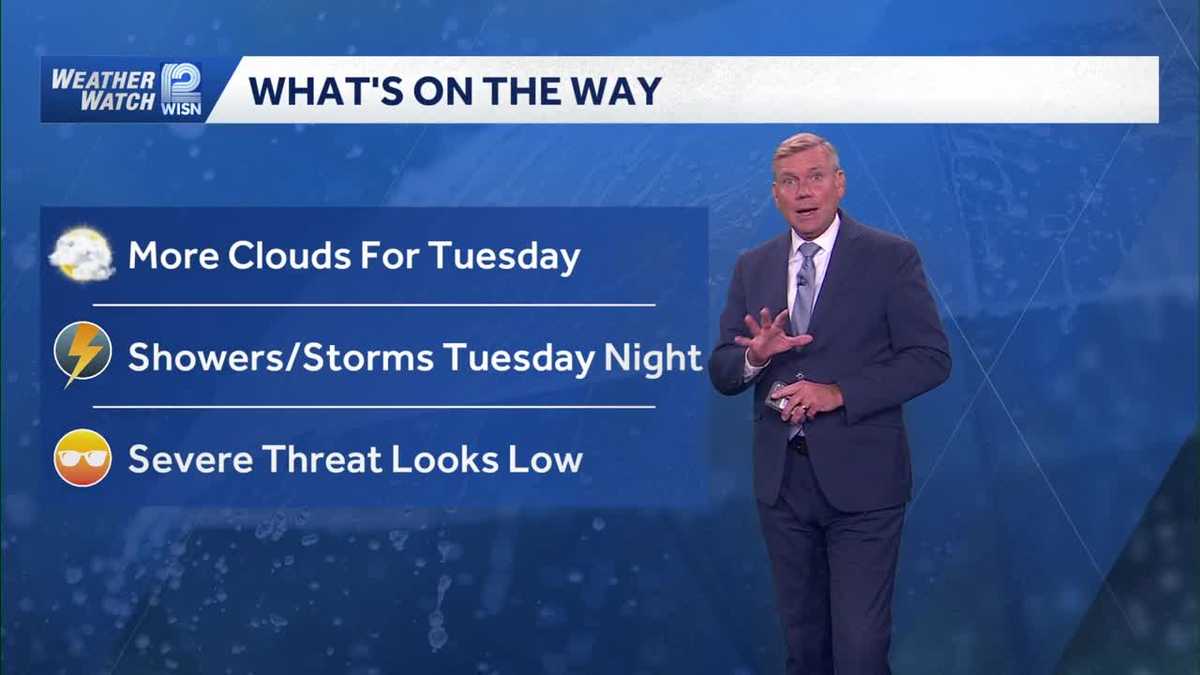 WEATHER WATCH 12 WISN

WHAT'S ON THE WAY

More Clouds For Tuesday

Showers/Storms Tuesday Night

Severe Threat Looks Low